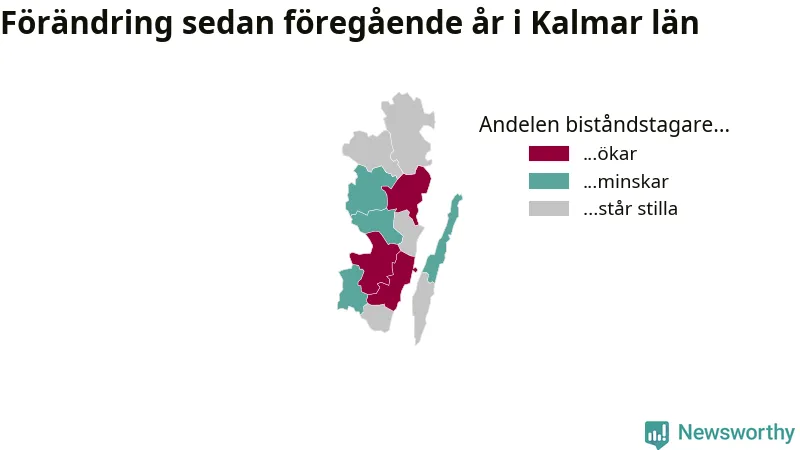 Förändring sedan föregående år i Kalmar län

Andelen biståndstagare...
...ökar
...minskar
...står stilla

Newsworthy